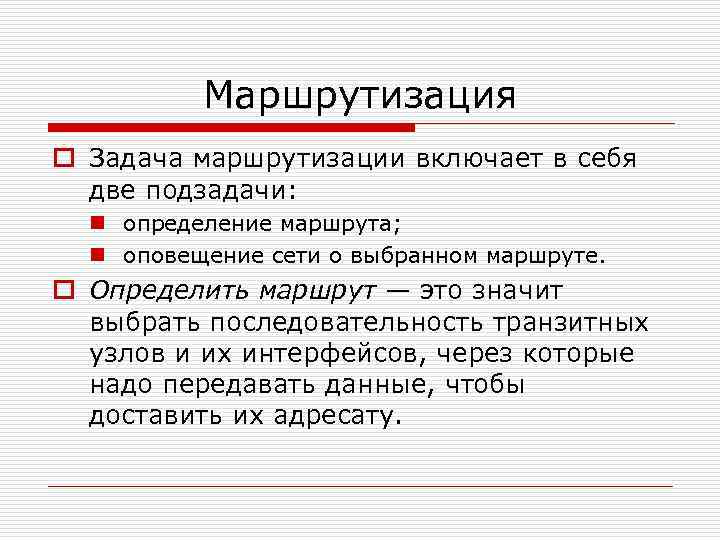 Маршрутизация

Задача маршрутизации включает в себя две подзадачи:

определение маршрута;

оповещение сети о выбранном маршруте.

Определить маршрут — это значит выбрать последовательность транзитных узлов и их интерфейсов, через которые надо передавать данные, чтобы доставить их адресату.